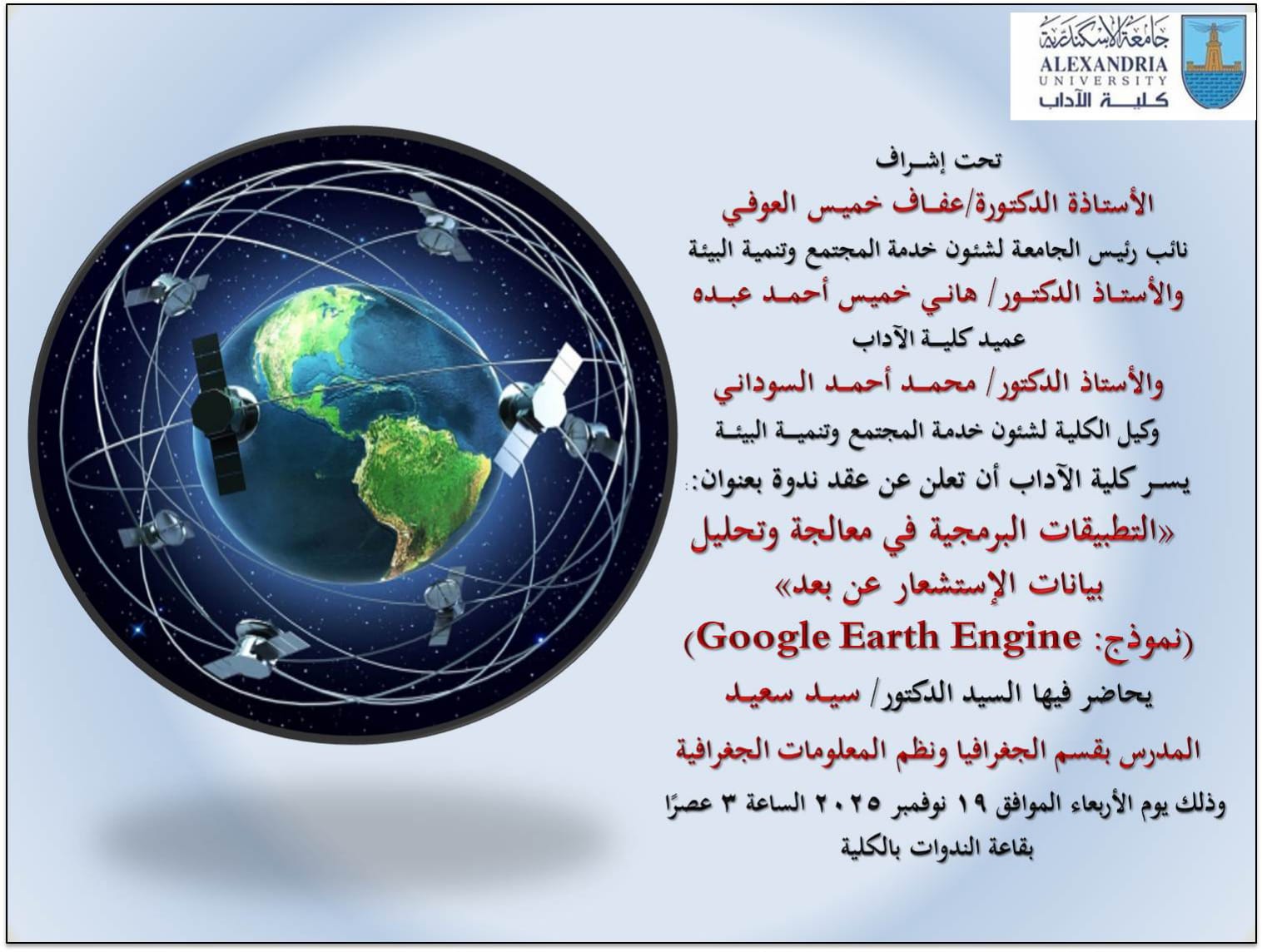 جامعة الإسكندرية
ALEXANDRIA
UNIVERSITY
كلية الآداب

تحت إشراف
الأستاذة الدكتورة/عفاف خميس العوفي
نائب رئيس الجامعة لشئون خدمة المجتمع وتنمية البيئة
والأستاذ الدكتور/ هاني خميس أحمد عبده
عميد كلية الآداب
والأستاذ الدكتور/ محمد أحمد السوداني
وكيل الكلية لشئون خدمة المجتمع وتنمية البيئة
يسر كلية الآداب أن تعلن عن عقد ندوة بعنوان:
«التطبيقات البرمجية في معالجة وتحليل بيانات الإستشعار عن بعد»
(نموذج: Google Earth Engine)
يحاضر فيها السيد الدكتور/ سيد سعيد
المدرس بقسم الجغرافيا ونظم المعلومات الجغرافية
وذلك يوم الأربعاء الموافق ١٩ نوفمبر ٢٠٢٥ الساعة ٣ عصرًا
بقاعة الندوات بالكلية